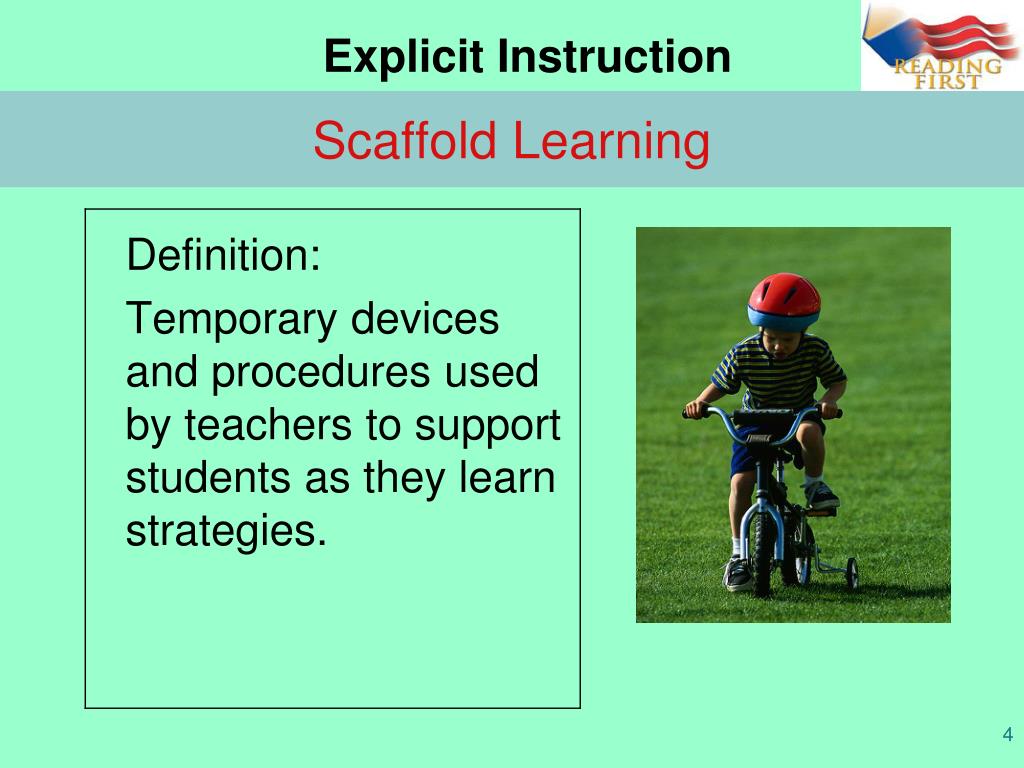 Explicit Instruction

READING FIRST

Scaffold Learning

Definition:

Temporary devices and procedures used by teachers to support students as they learn strategies.

4